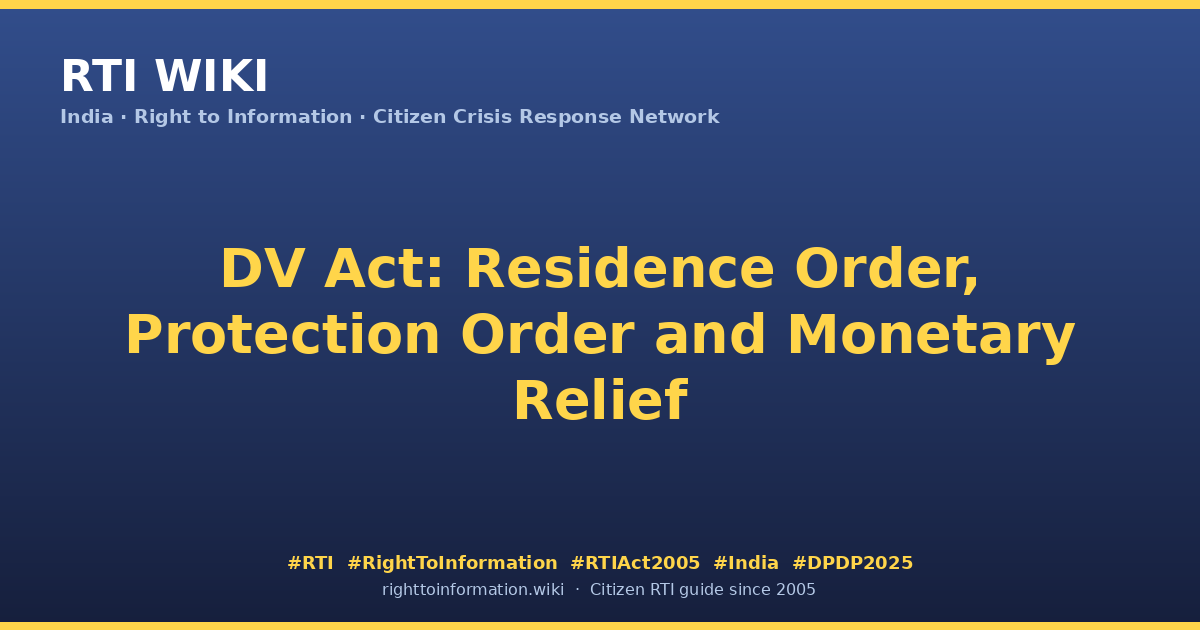 RTI WIKI
India · Right to Information · Citizen Crisis Response Network

DV Act: Residence Order, Protection Order and Monetary Relief

#RTI #RightToInformation #RTIAct2005 #India #DPDP2025
righttoinformation.wiki · Citizen RTI guide since 2005